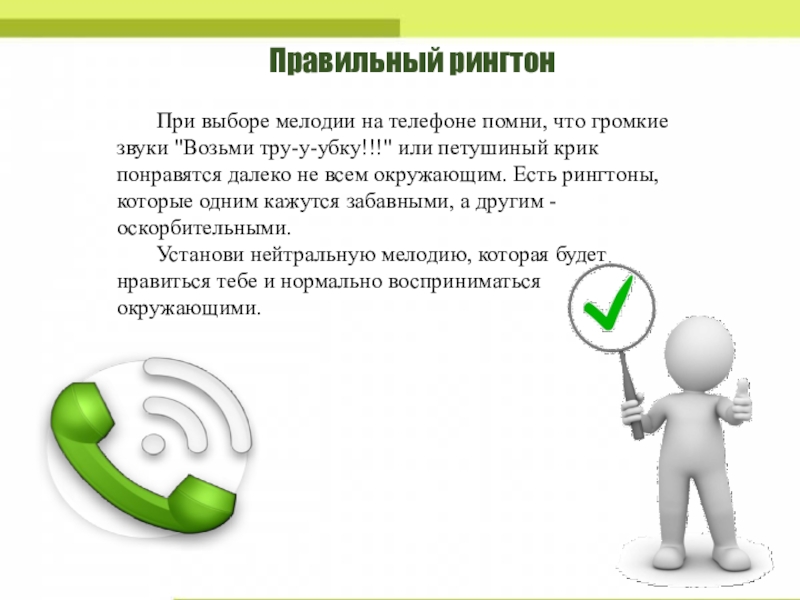 Правильный рингтон

При выборе мелодии на телефоне помни, что громкие звуки "Возьми тру-у-убку!!!" или петушиный крик понравятся далеко не всем окружающим. Есть рингтоны, которые одним кажутся забавными, а другим - оскорбительными.

Установи нейтральную мелодию, которая будет нравиться тебе и нормально восприниматься окружающими.